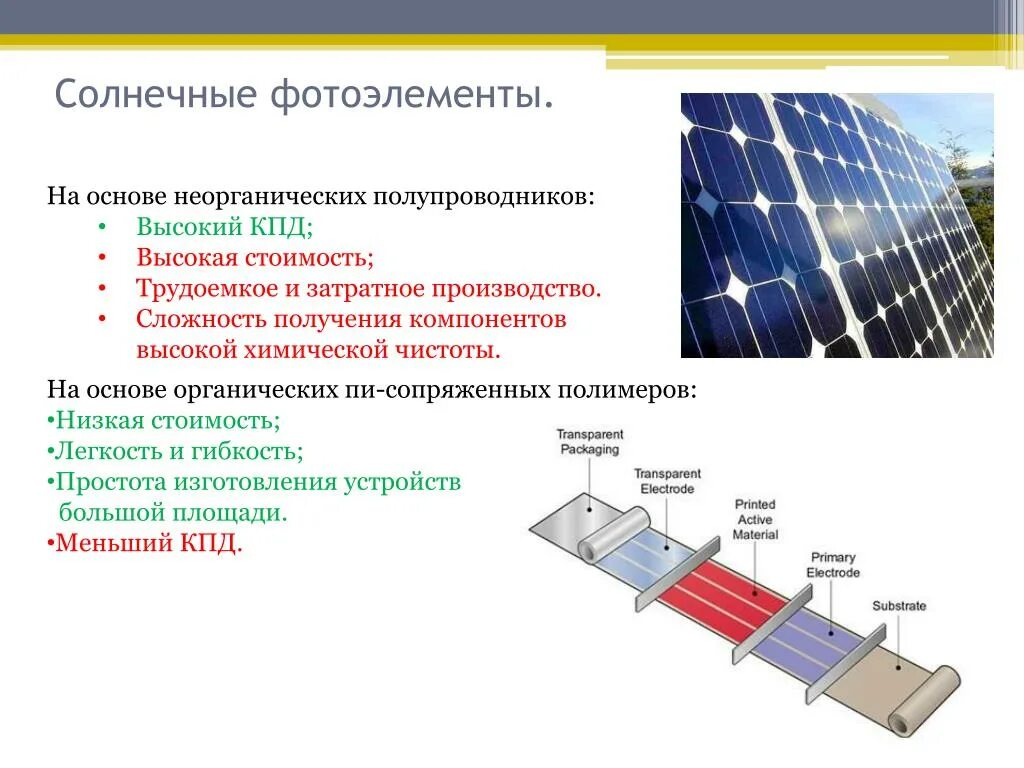 Солнечные фотоэлементы.

На основе неорганических полупроводников:
• Высокий КПД;
• Высокая стоимость;
• Трудоемкое и затратное производство.
• Сложность получения компонентов высокой химической чистоты.

На основе органических пи-сопряженных полимеров:
•Низкая стоимость;
•Легкость и гибкость;
•Простота изготовления устройств большой площади.
•Меньший КПД.

Transparent Packaging
Transparent Electrode
Printed Active Material
Primary Electrode
Substrate